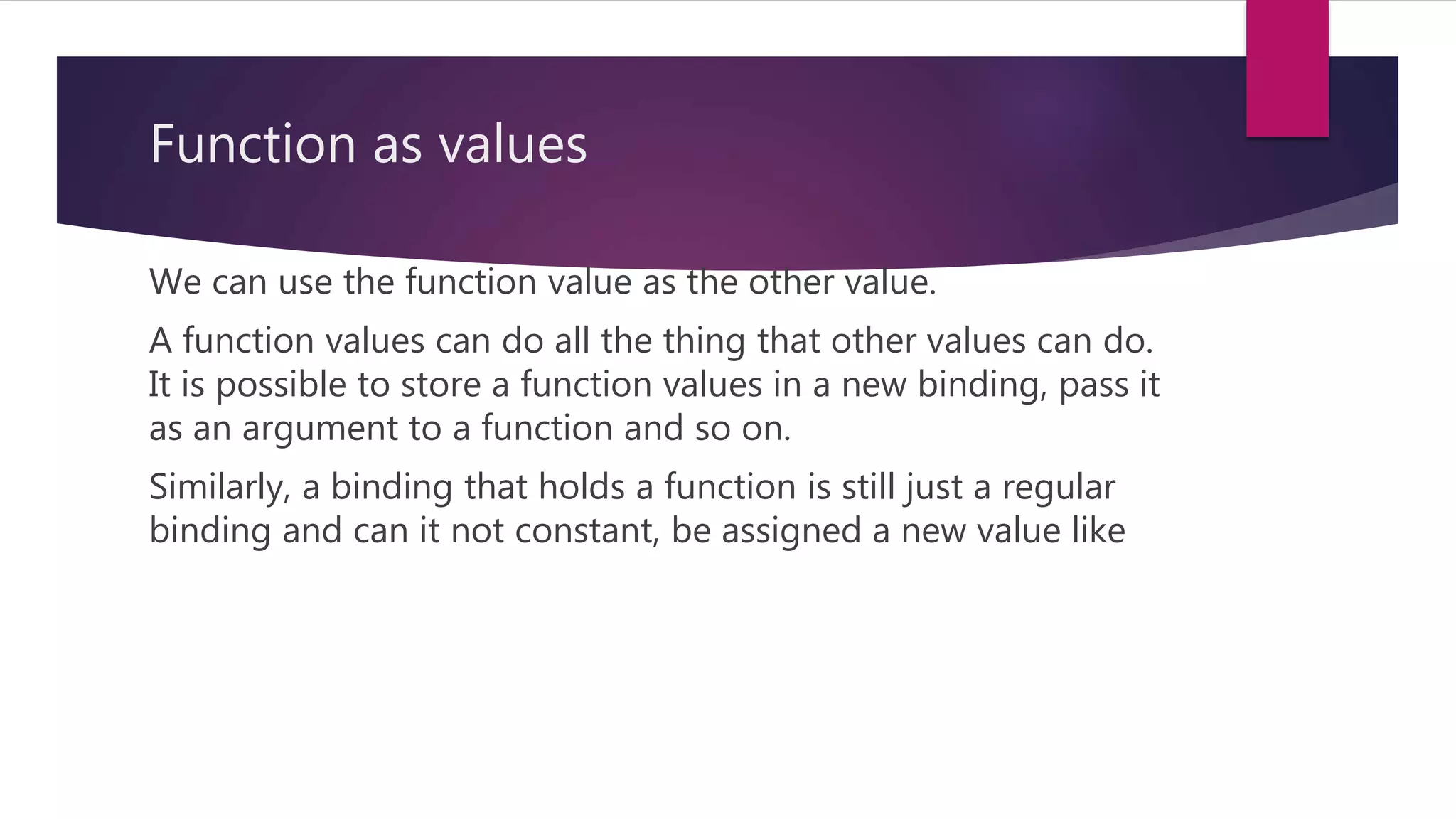 Function as values

We can use the function value as the other value.

A function values can do all the thing that other values can do. It is possible to store a function values in a new binding, pass it as an argument to a function and so on.

Similarly, a binding that holds a function is still just a regular binding and can it not constant, be assigned a new value like